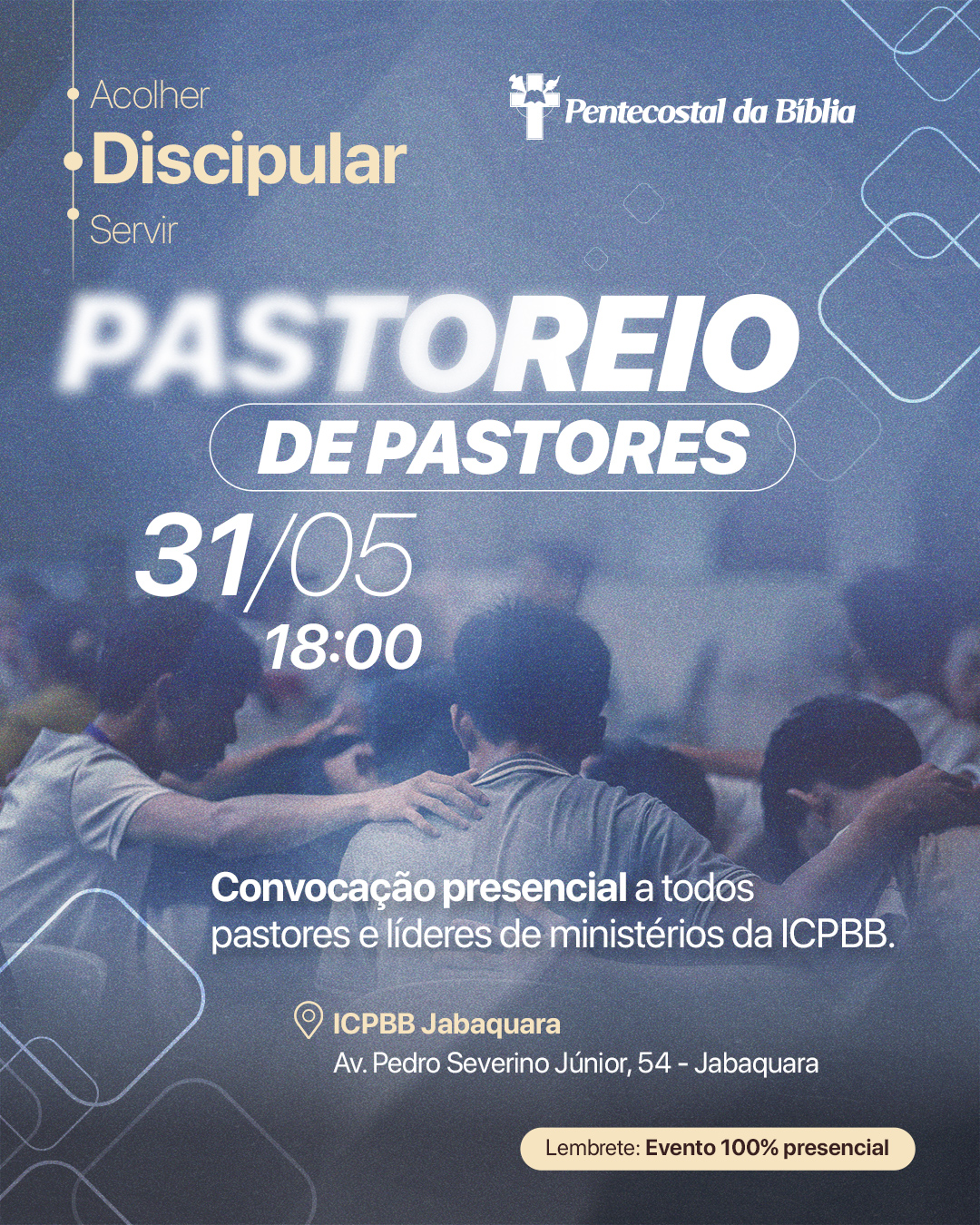 Acolher
Discipular
Servir

Pentecostal da Bíblia

PASTOREIO
DE PASTORES

31/05
18:00

Convocação presencial a todos pastores e líderes de ministérios da ICPBB.

ICPBB Jabaquara
Av. Pedro Severino Júnior, 54 - Jabaquara

Lembrete: Evento 100% presencial